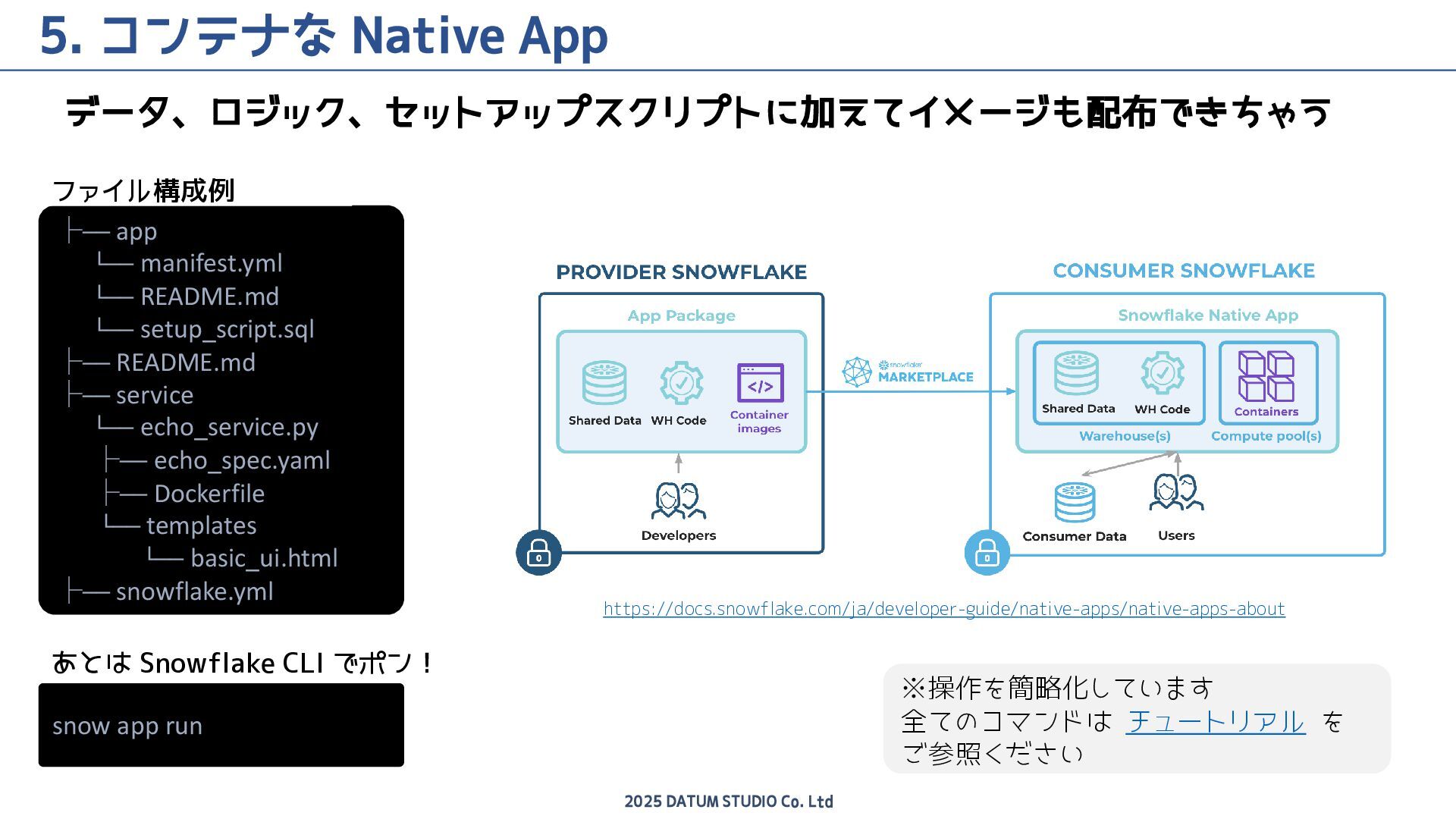 5. コンテナな Native App

データ、ロジック、セットアップスクリプトに加えてイメージも配布できちゃう

ファイル構成例

├── app
  └── manifest.yml
  └── README.md
  └── setup_script.sql
├── README.md
├── service
  └── echo_service.py
  ├── echo_spec.yaml
  ├── Dockerfile
  └── templates
    └── basic_ui.html
├── snowflake.yml

あとは Snowflake CLI でポン！

snow app run

PROVIDER SNOWFLAKE

App Package

Shared Data

WH Code

Container images

Developers

snowflake MARKETPLACE

CONSUMER SNOWFLAKE

Snowflake Native App

Shared Data

WH Code

Containers

Warehouse(s)

Compute pool(s)

Consumer Data

Users

https://docs.snowflake.com/ja/developer-guide/native-apps/native-apps-about

※操作を簡略化しています
全てのコマンドは チュートリアル を
ご参照ください

2025 DATUM STUDIO Co. Ltd